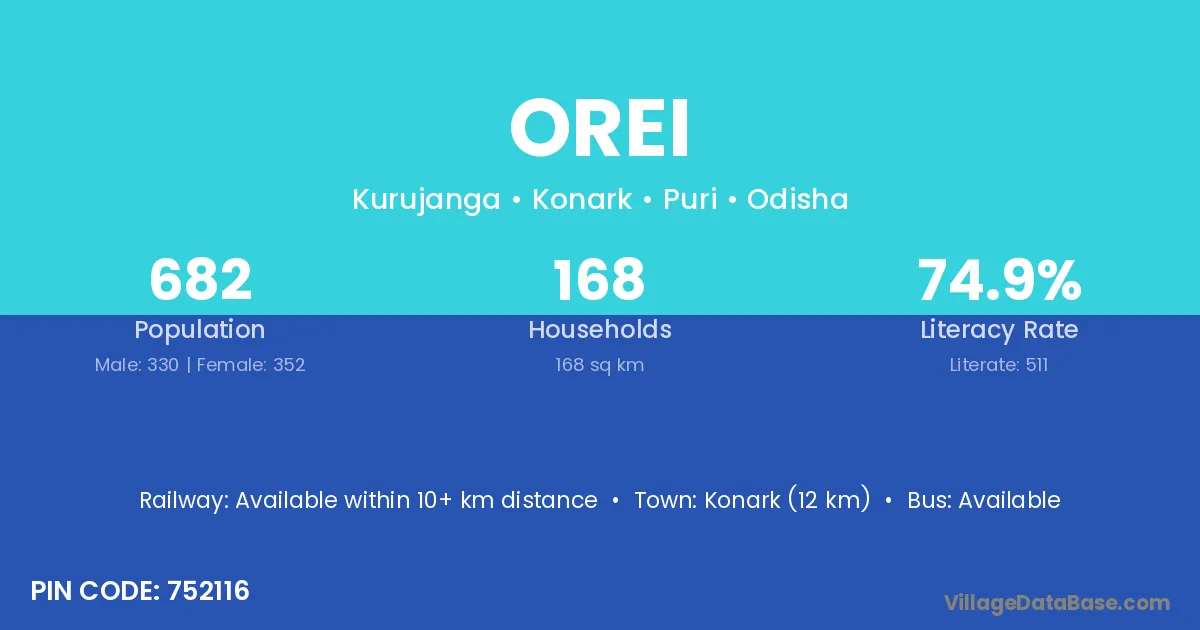 OREI

Kurujanga • Konark • Puri • Odisha

682
Population
Male: 330 | Female: 352

168
Households
168 sq km

74.9%
Literacy Rate
Literate: 511

Railway: Available within 10+ km distance • Town: Konark (12 km) • Bus: Available

PIN CODE: 752116

VillageDataBase.com